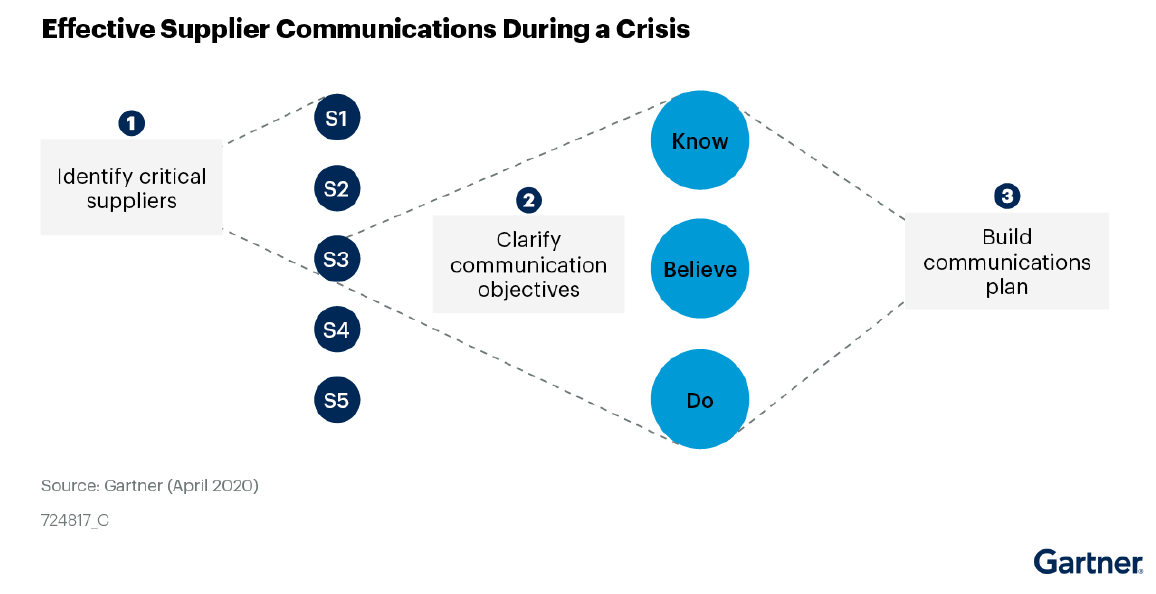 Effective Supplier Communications During a Crisis

1
Identify critical suppliers

S1
S2
S3
S4
S5

2
Clarify communication objectives

Know
Believe
Do

3
Build communications plan

Source: Gartner (April 2020)

724817_C

Gartner.